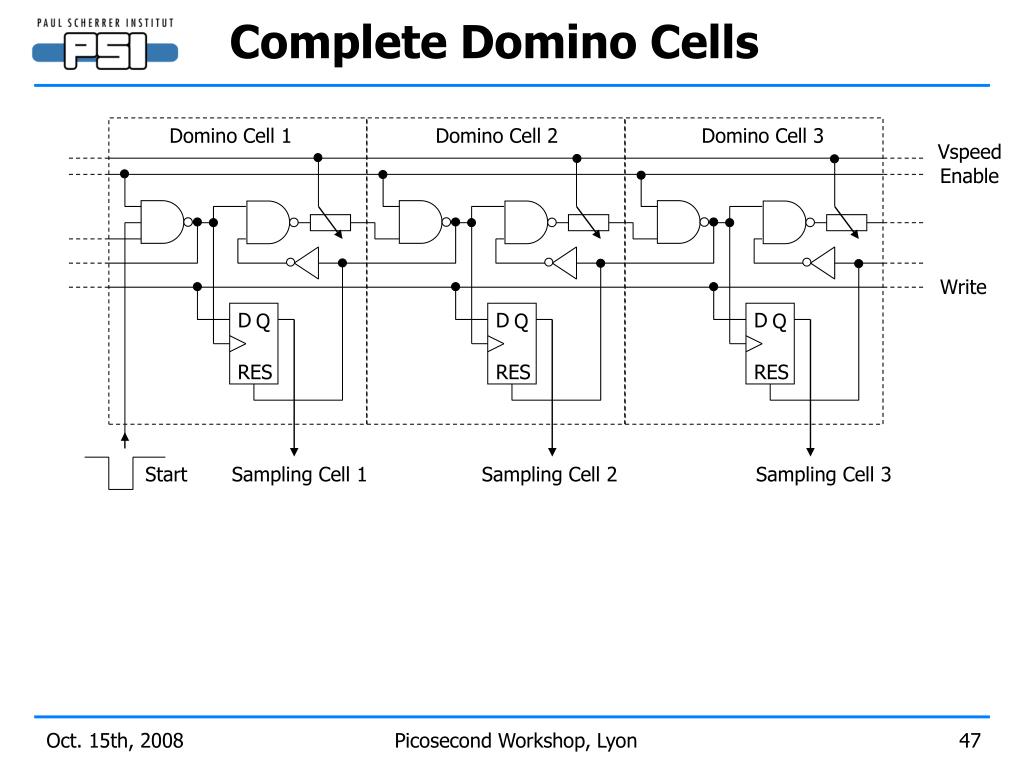 PAUL SCHERRER INSTITUT
PSI

Complete Domino Cells

Domino Cell 1
Domino Cell 2
Domino Cell 3
Vspeed
Enable
Write

D Q
RES
D Q
RES
D Q
RES

Start
Sampling Cell 1
Sampling Cell 2
Sampling Cell 3

Oct. 15th, 2008
Picosecond Workshop, Lyon
47